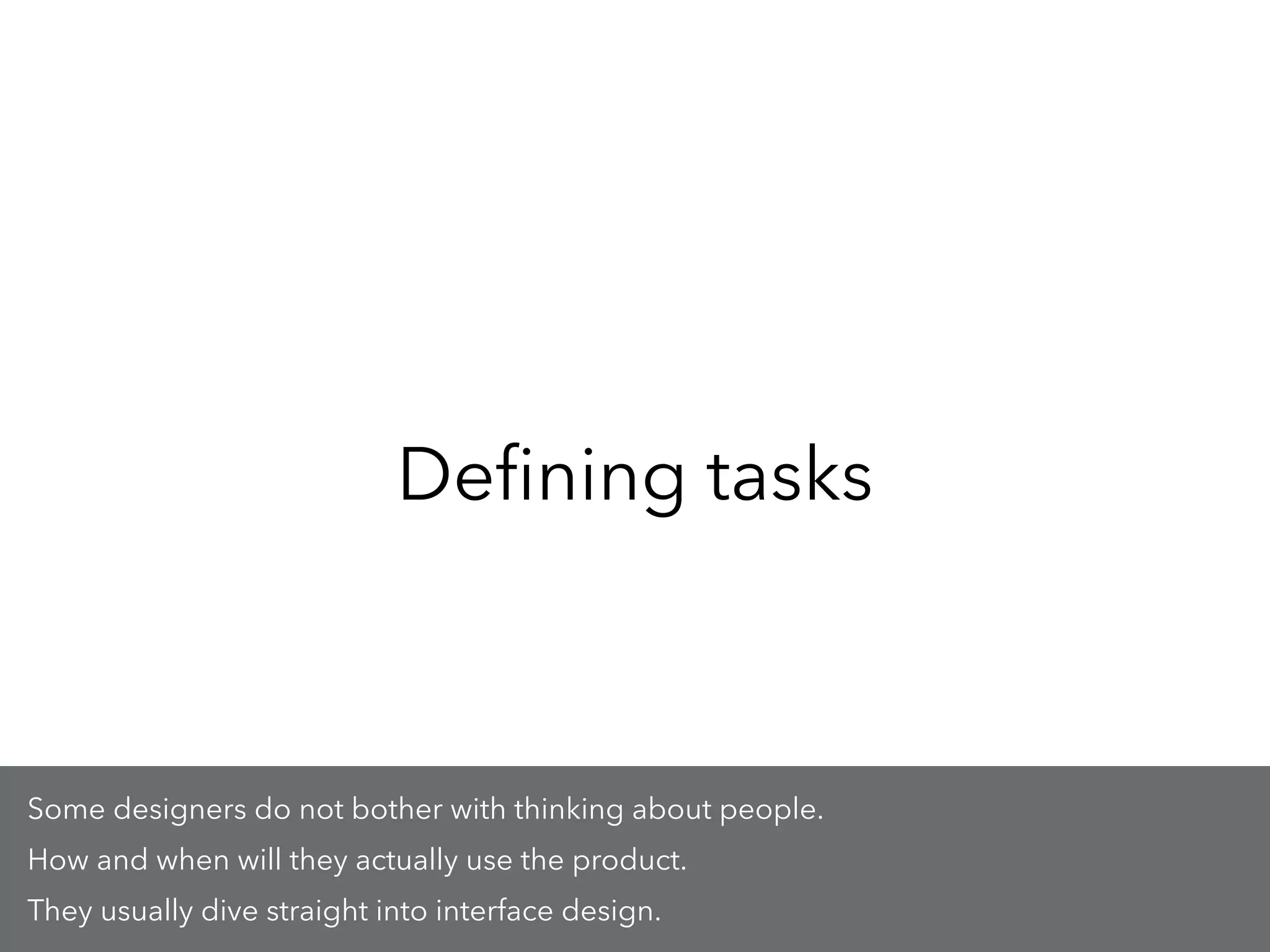 Defining tasks

Some designers do not bother with thinking about people.

How and when will they actually use the product.

They usually dive straight into interface design.